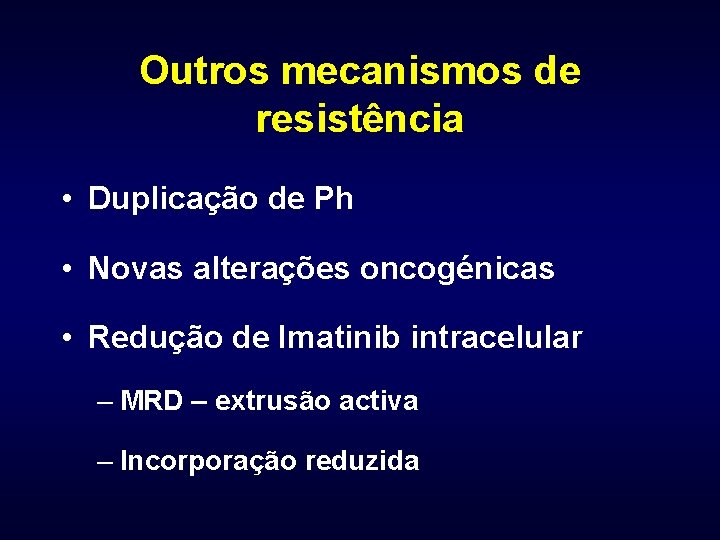 Outros mecanismos de resistência

• Duplicação de Ph

• Novas alterações oncogénicas

• Redução de Imatinib intracelular

– MRD – extrusão activa

– Incorporação reduzida